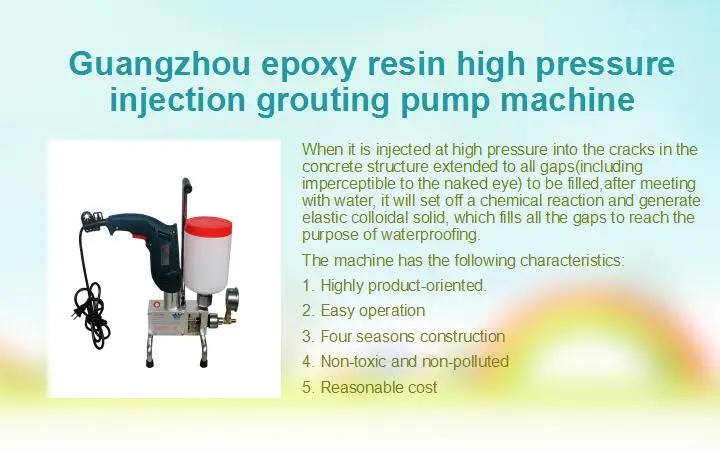 Guangzhou epoxy resin high pressure injection grouting pump machine

When it is injected at high pressure into the cracks in the concrete structure extended to all gaps(including imperceptible to the naked eye) to be filled,after meeting with water, it will set off a chemical reaction and generate elastic colloidal solid, which fills all the gaps to reach the purpose of waterproofing.

The machine has the following characteristics:

1. Highly product-oriented.

2. Easy operation

3. Four seasons construction

4. Non-toxic and non-polluted

5. Reasonable cost